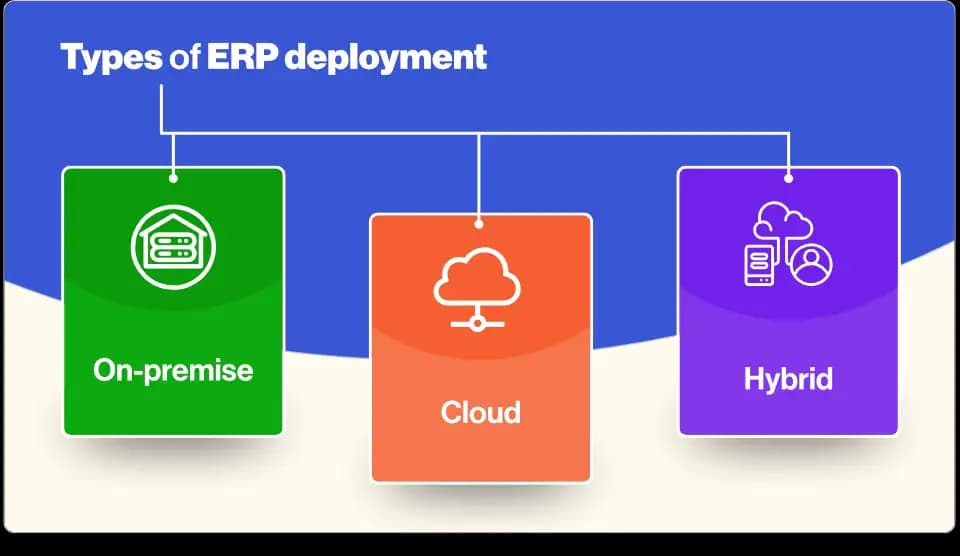 Types of ERP deployment

On-premise

Cloud

Hybrid